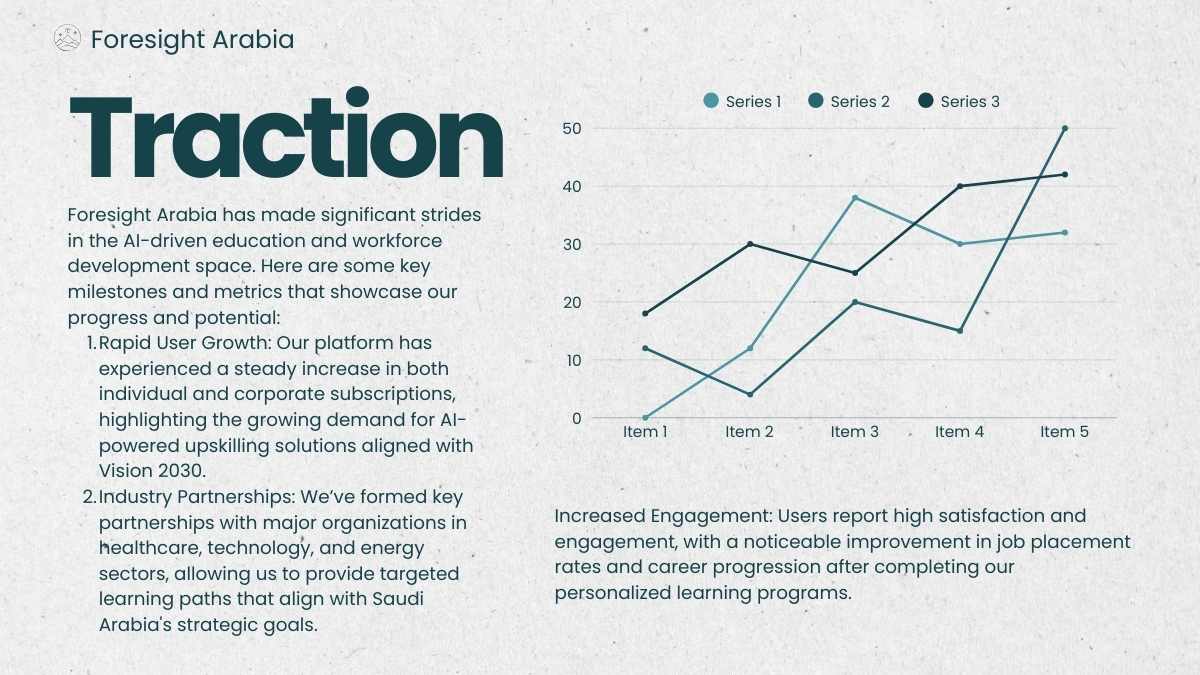 Foresight Arabia

Traction

Foresight Arabia has made significant strides in the AI-driven education and workforce development space. Here are some key milestones and metrics that showcase our progress and potential:

1. Rapid User Growth: Our platform has experienced a steady increase in both individual and corporate subscriptions, highlighting the growing demand for AI-powered upskilling solutions aligned with Vision 2030.
2. Industry Partnerships: We've formed key partnerships with major organizations in healthcare, technology, and energy sectors, allowing us to provide targeted learning paths that align with Saudi Arabia's strategic goals.

Series 1 Series 2 Series 3

50
40
30
20
10
0

Item 1 Item 2 Item 3 Item 4 Item 5

Increased Engagement: Users report high satisfaction and engagement, with a noticeable improvement in job placement rates and career progression after completing our personalized learning programs.